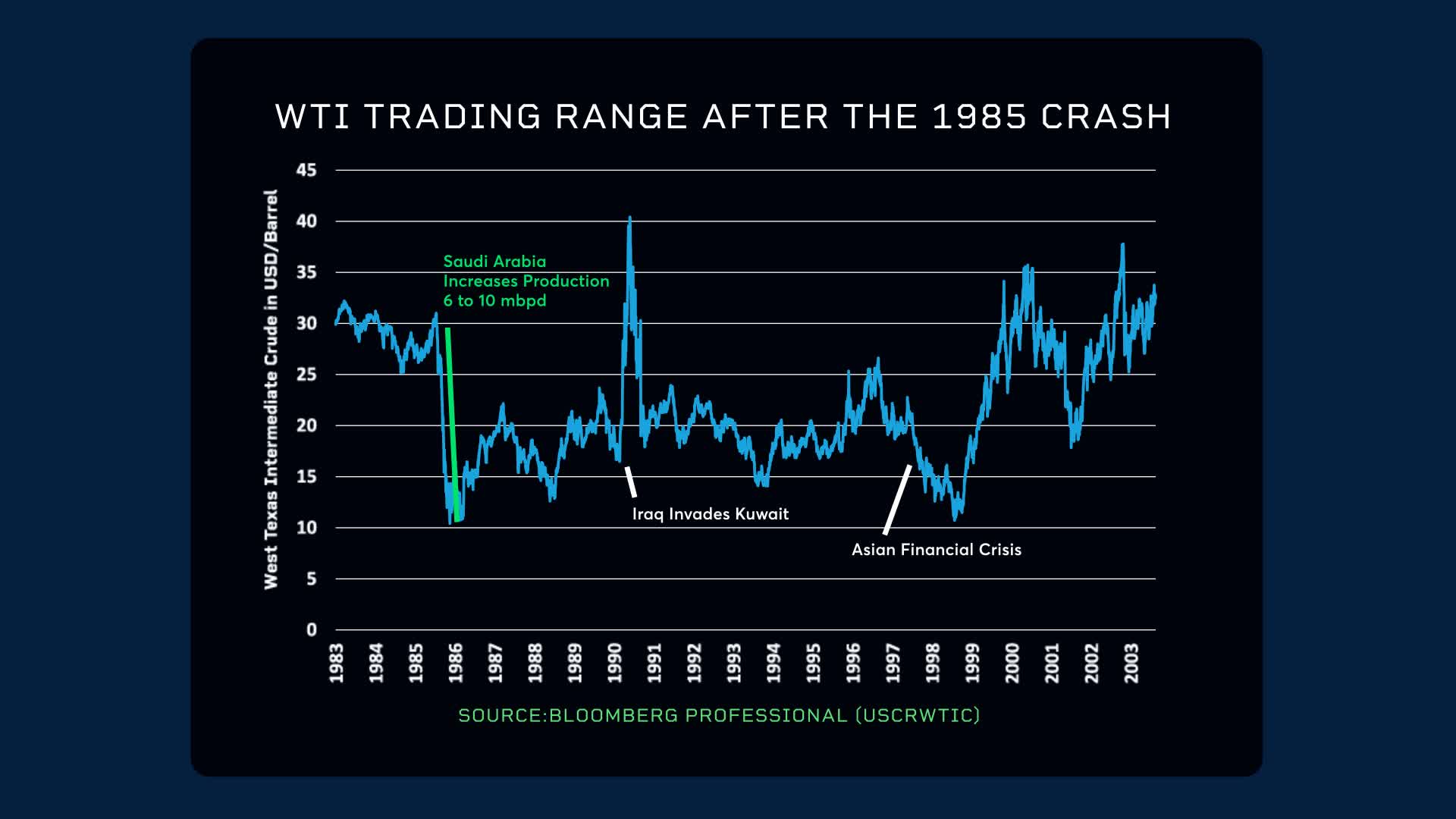 WTI TRADING RANGE AFTER THE 1985 CRASH

West Texas Intermediate Crude in USD/Barrel

45
40
35
30
25
20
15
10
5
0

Saudi Arabia Increases Production 6 to 10 mbpd

Iraq Invades Kuwait

Asian Financial Crisis

1983
1984
1985
1986
1987
1988
1989
1990
1991
1992
1993
1994
1995
1996
1997
1998
1999
2000
2001
2002
2003

SOURCE:BLOOMBERG PROFESSIONAL (USCRWTIC)